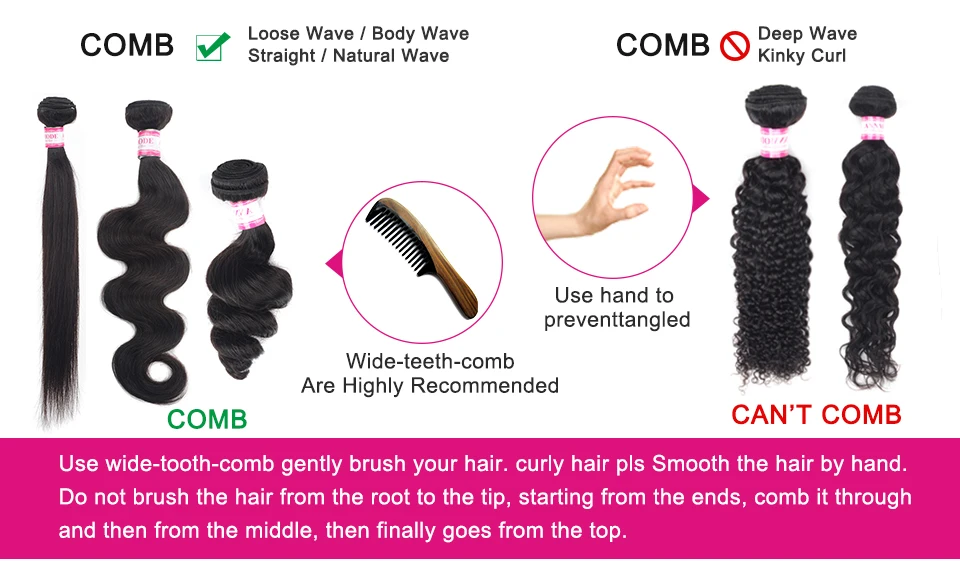 COMB Loose Wave / Body Wave Straight / Natural Wave

COMB Deep Wave Kinky Curl

Wide-teeth-comb Are Highly Recommended

Use hand to preventtangled

COMB

CAN'T COMB

Use wide-tooth-comb gently brush your hair. curly hair pls Smooth the hair by hand. Do not brush the hair from the root to the tip, starting from the ends, comb it through and then from the middle, then finally goes from the top.